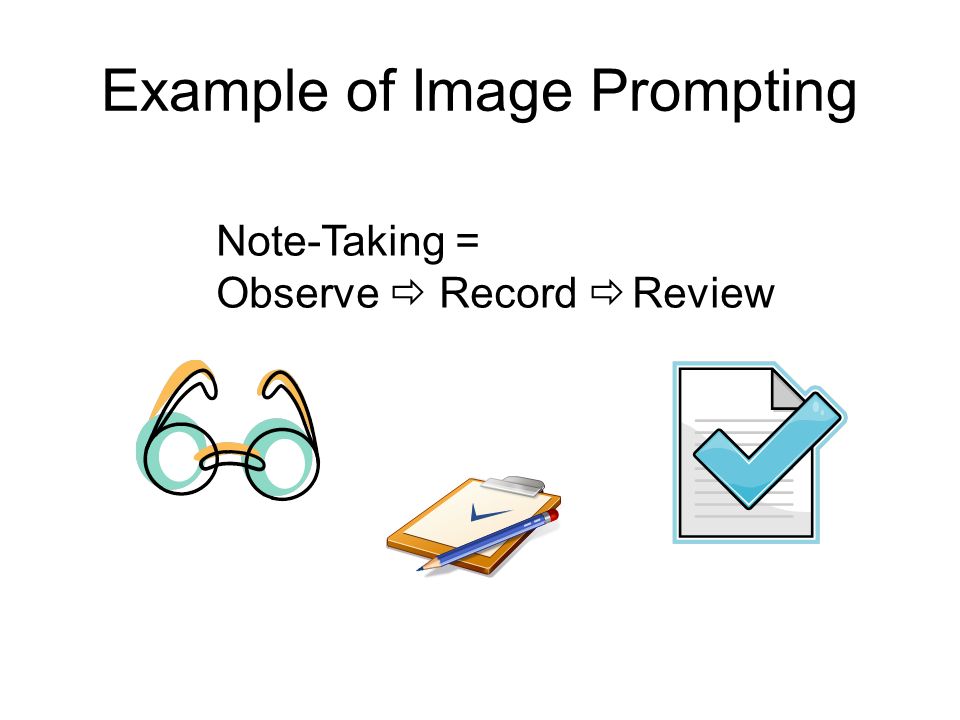 Example of Image Prompting

Note-Taking =
Observe ⇨ Record ⇨ Review